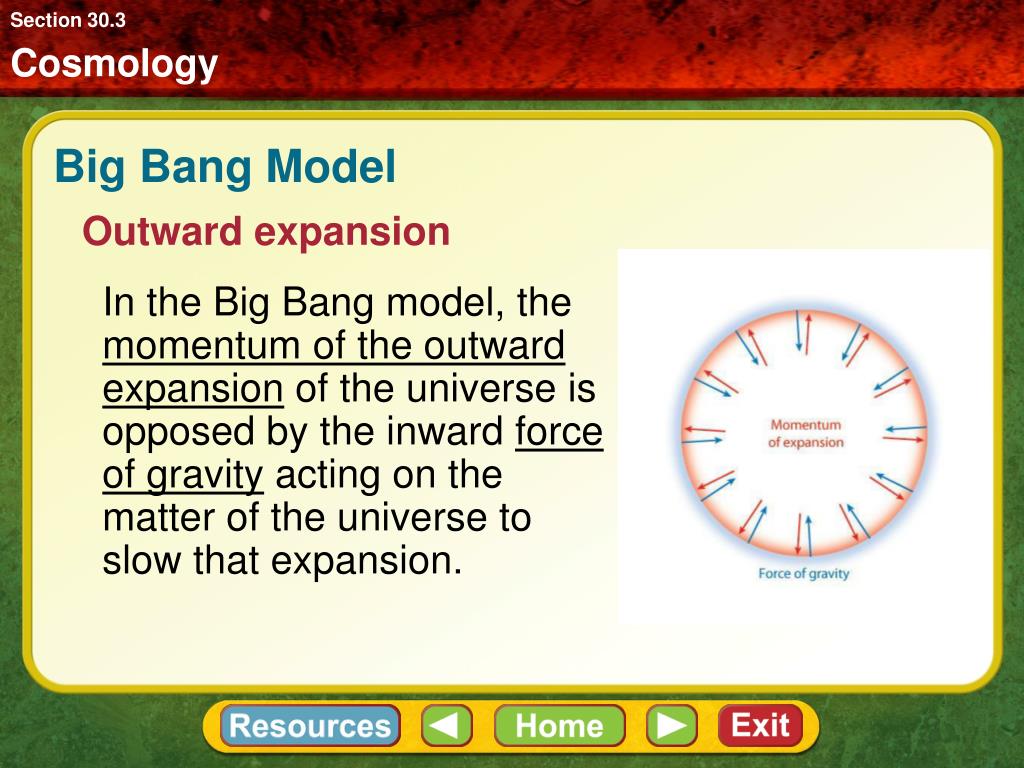 Section 30.3

Cosmology

Big Bang Model

Outward expansion

In the Big Bang model, the momentum of the outward expansion of the universe is opposed by the inward force of gravity acting on the matter of the universe to slow that expansion.

Momentum of expansion

Force of gravity

Resources

Home

Exit